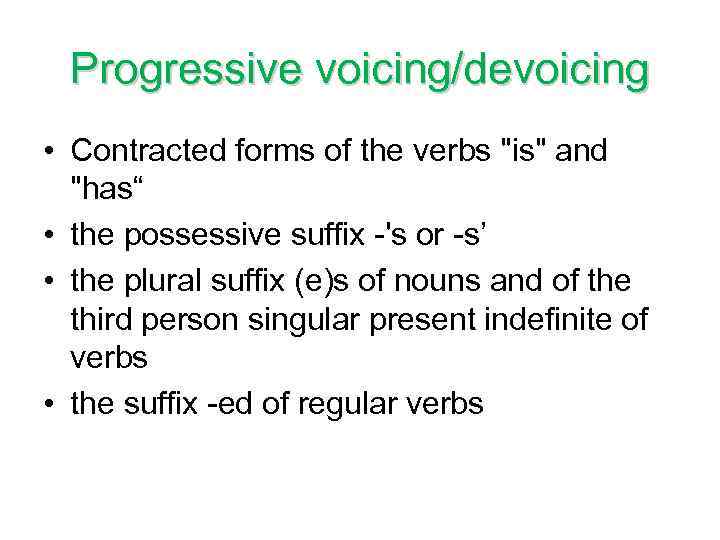 Progressive voicing/devoicing

• Contracted forms of the verbs "is" and "has“
• the possessive suffix -'s or -s’
• the plural suffix (e)s of nouns and of the third person singular present indefinite of verbs
• the suffix -ed of regular verbs